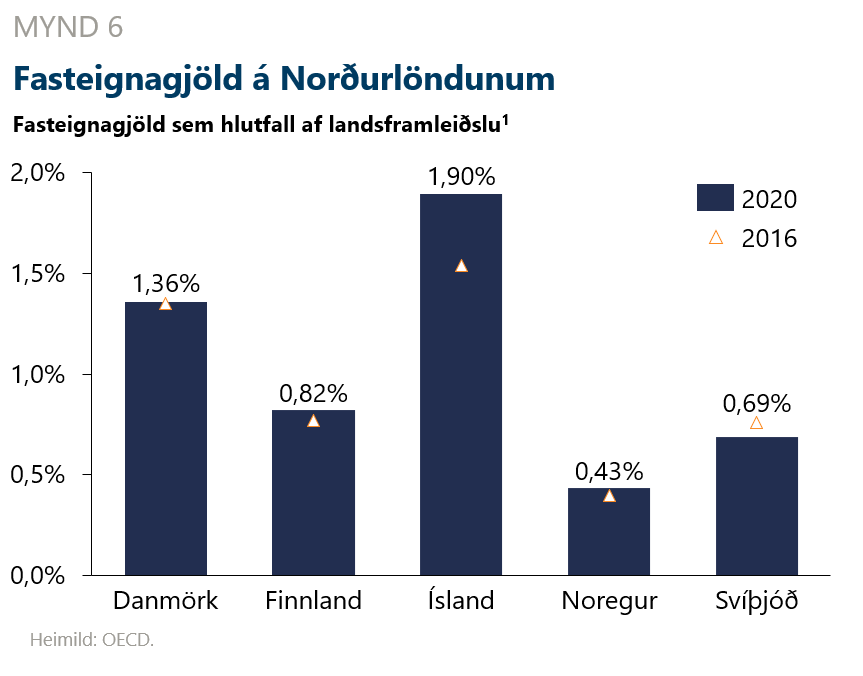 MYND 6

Fasteignagjöld á Norðurlöndunum

Fasteignagjöld sem hlutfall af landsframleiðslu$^1$

2,0%
1,5%
1,0%
0,5%
0,0%

2020
2016

1,36%
0,82%
1,90%
0,43%
0,69%

Danmörk
Finnland
Ísland
Noregur
Svíþjóð

Heimild: OECD.